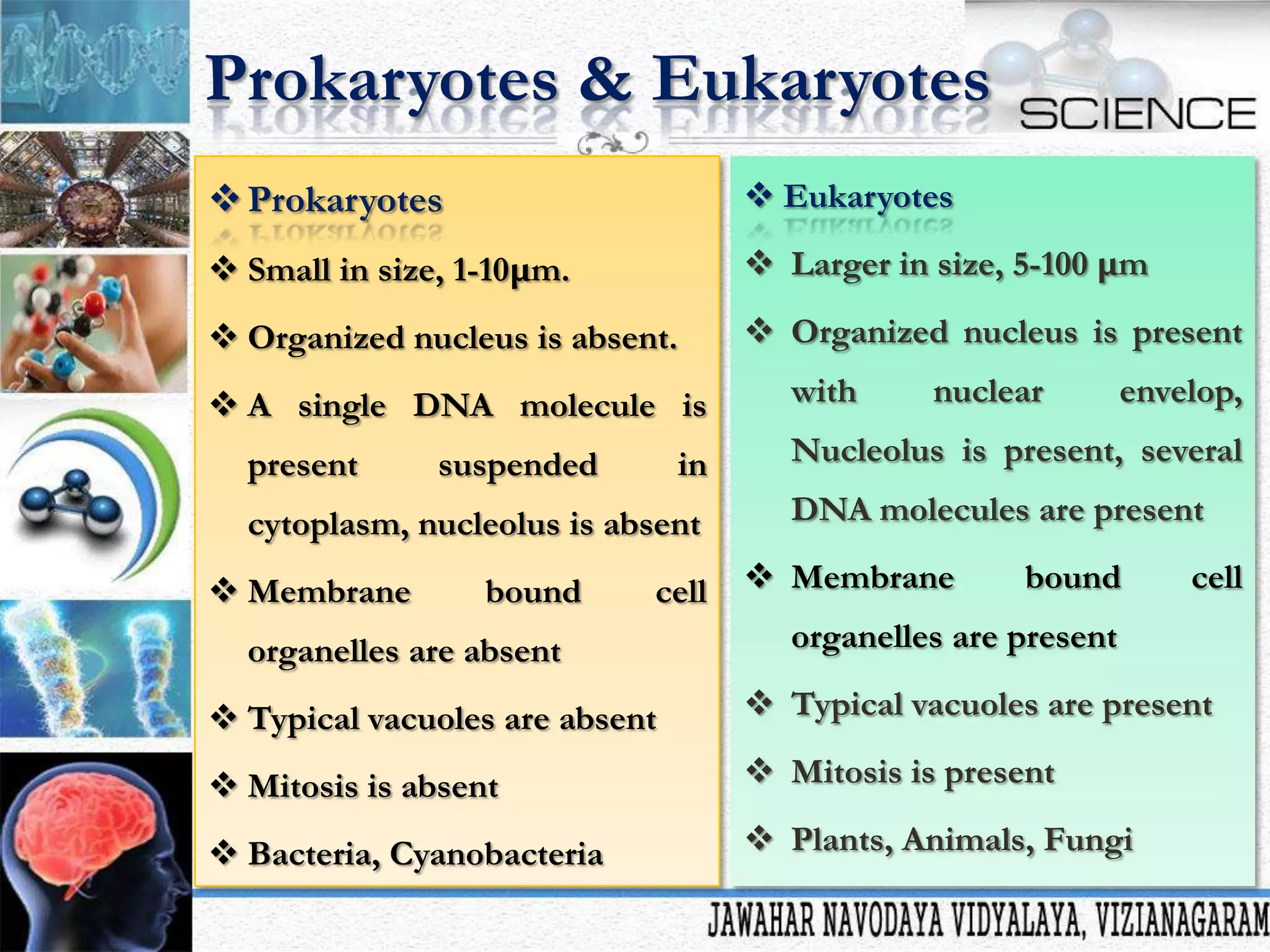 Prokaryotes & Eukaryotes

SCIENCE

❖ Prokaryotes

❖ Small in size, 1-10µm.

❖ Organized nucleus is absent.

❖ A single DNA molecule is present suspended in cytoplasm, nucleolus is absent

❖ Membrane bound cell organelles are absent

❖ Typical vacuoles are absent

❖ Mitosis is absent

❖ Bacteria, Cyanobacteria

❖ Eukaryotes

❖ Larger in size, 5-100 µm

❖ Organized nucleus is present with nuclear envelop, Nucleolus is present, several DNA molecules are present

❖ Membrane bound cell organelles are present

❖ Typical vacuoles are present

❖ Mitosis is present

❖ Plants, Animals, Fungi

JAWAHAR NAVODAYA VIDYALAYA, VIZIANAGARAM